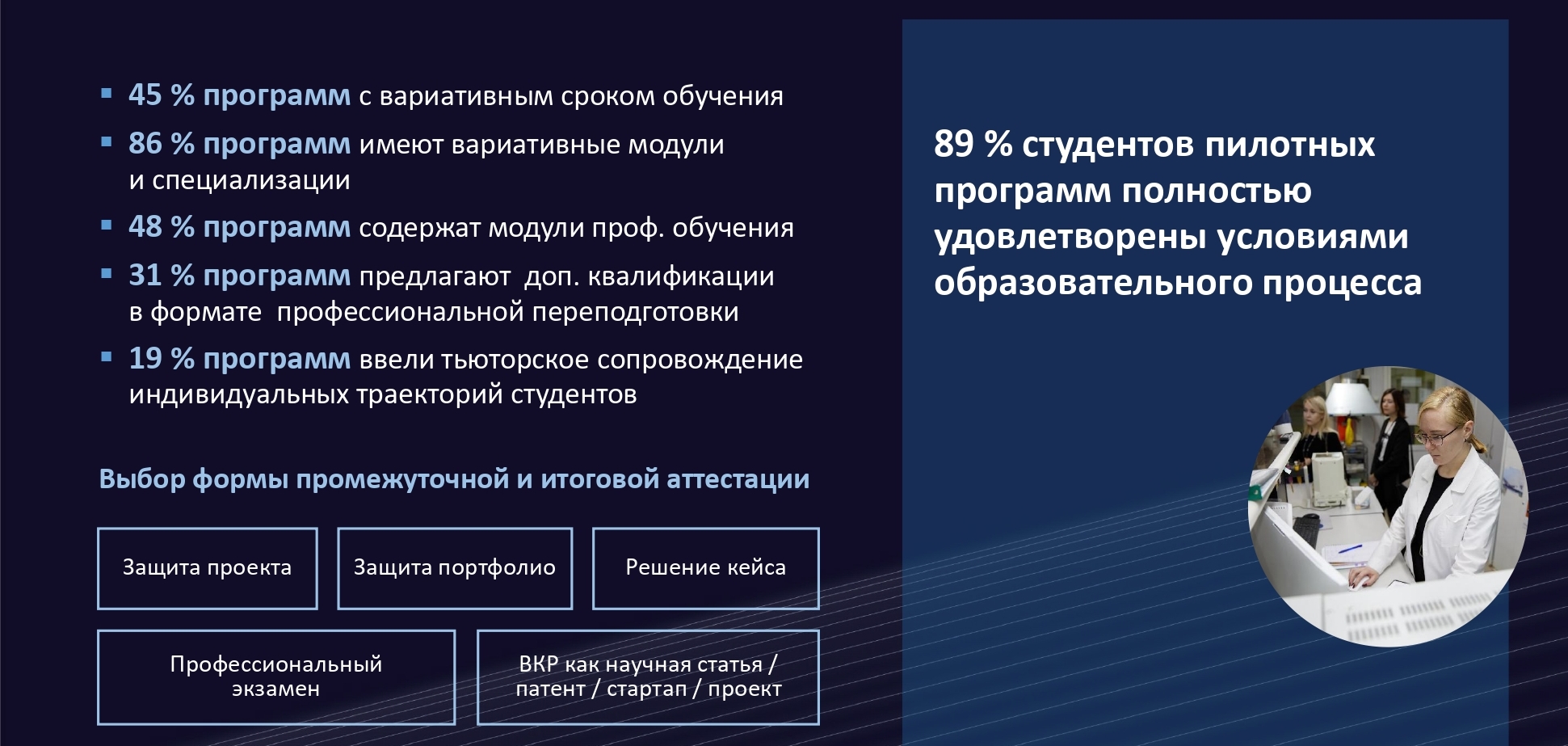 ▪ 45 % программ с вариативным сроком обучения

▪ 86 % программ имеют вариативные модули и специализации

▪ 48 % программ содержат модули проф. обучения

▪ 31 % программ предлагают  доп. квалификации в формате  профессиональной переподготовки

▪ 19 % программ ввели тьюторское сопровождение индивидуальных траекторий студентов

Выбор формы промежуточной и итоговой аттестации

Защита проекта

Защита портфолио

Решение кейса

Профессиональный экзамен

ВКР как научная статья / патент / стартап / проект

89 % студентов пилотных программ полностью удовлетворены условиями образовательного процесса